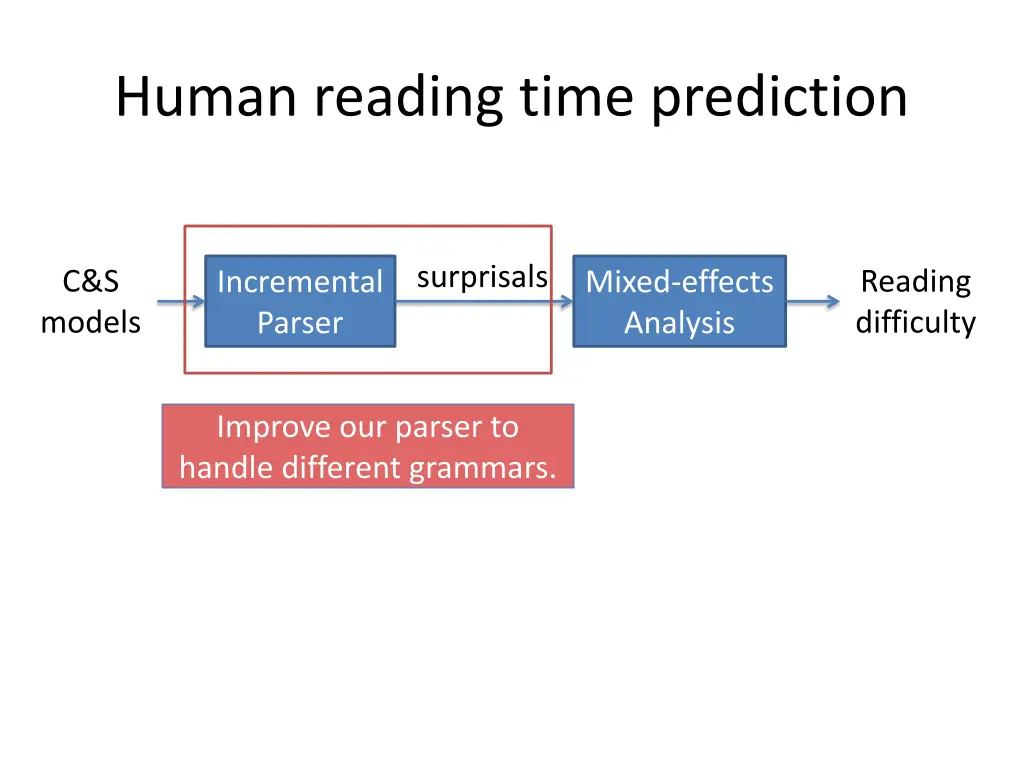 Human reading time prediction

C&S models

Incremental Parser

surprisals

Mixed-effects Analysis

Reading difficulty

Improve our parser to handle different grammars.